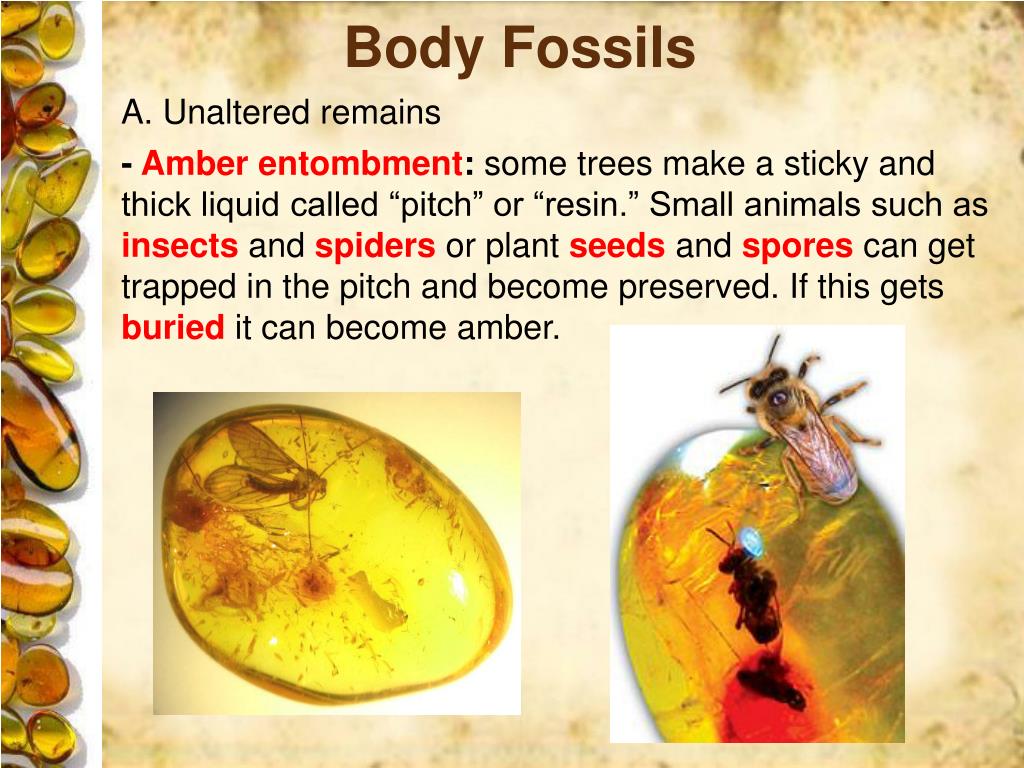 Body Fossils

A. Unaltered remains

- Amber entombment: some trees make a sticky and thick liquid called “pitch” or “resin.” Small animals such as insects and spiders or plant seeds and spores can get trapped in the pitch and become preserved. If this gets buried it can become amber.